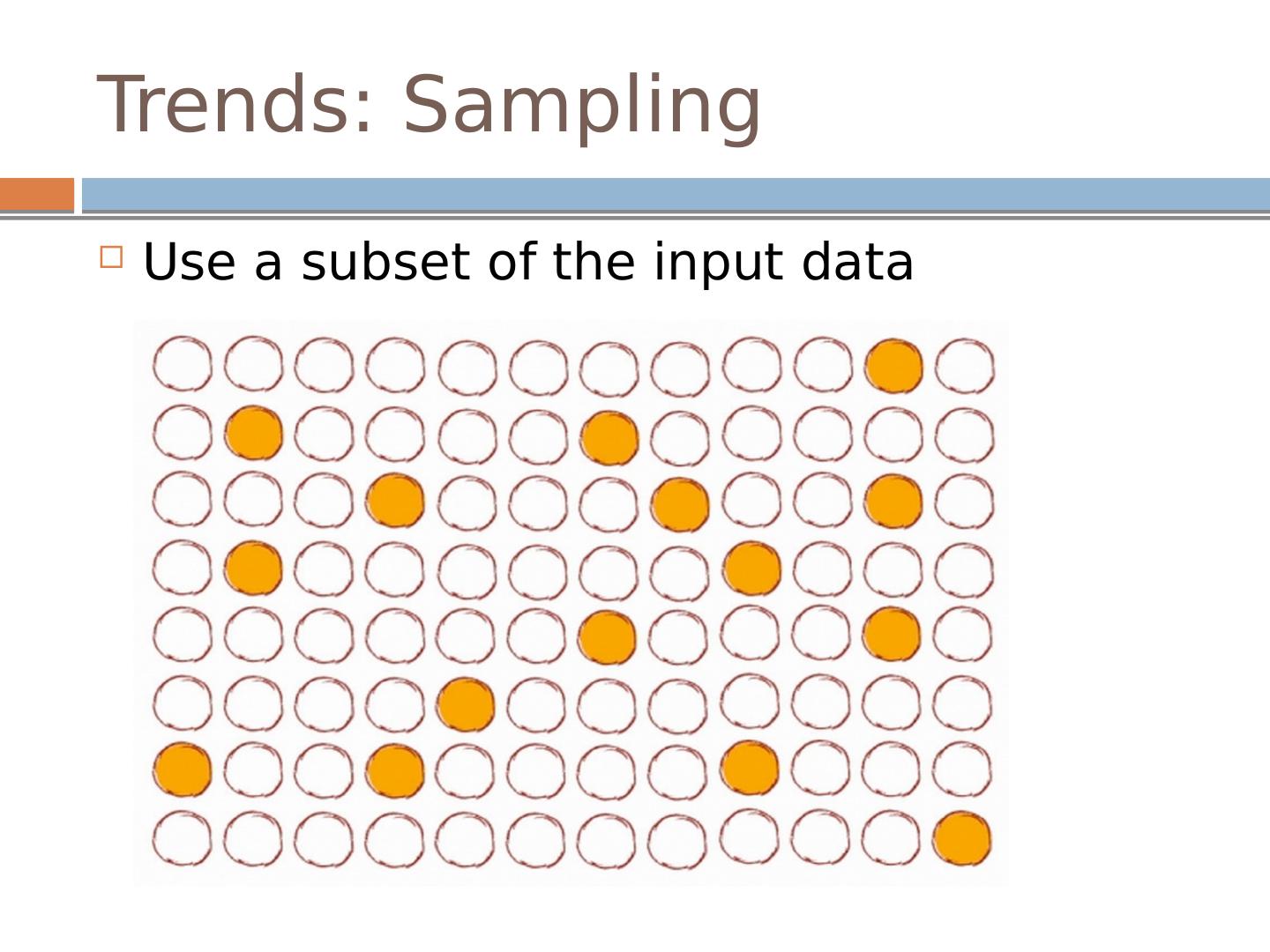 Trends: Sampling

Use a subset of the input data